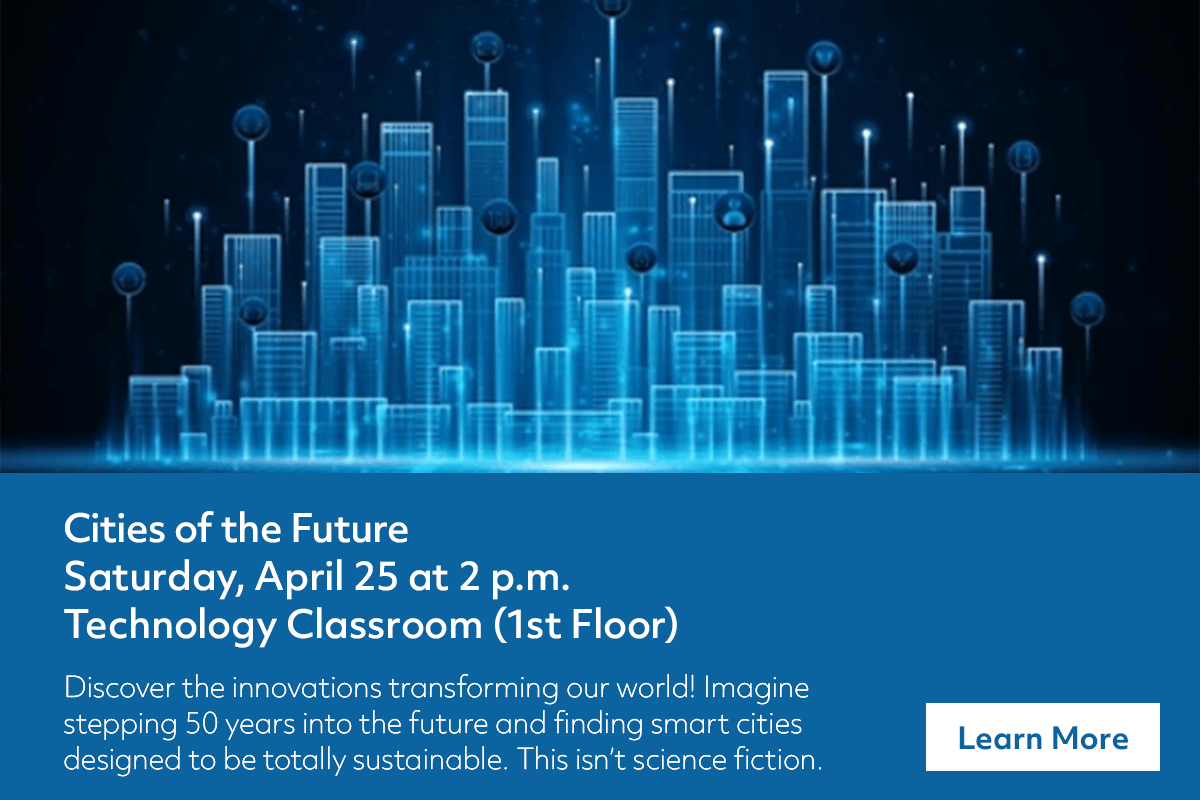 Cities of the Future
Saturday, April 25 at 2 p.m.
Technology Classroom (1st Floor)

Discover the innovations transforming our world! Imagine stepping 50 years into the future and finding smart cities designed to be totally sustainable. This isn't science fiction.

Learn More